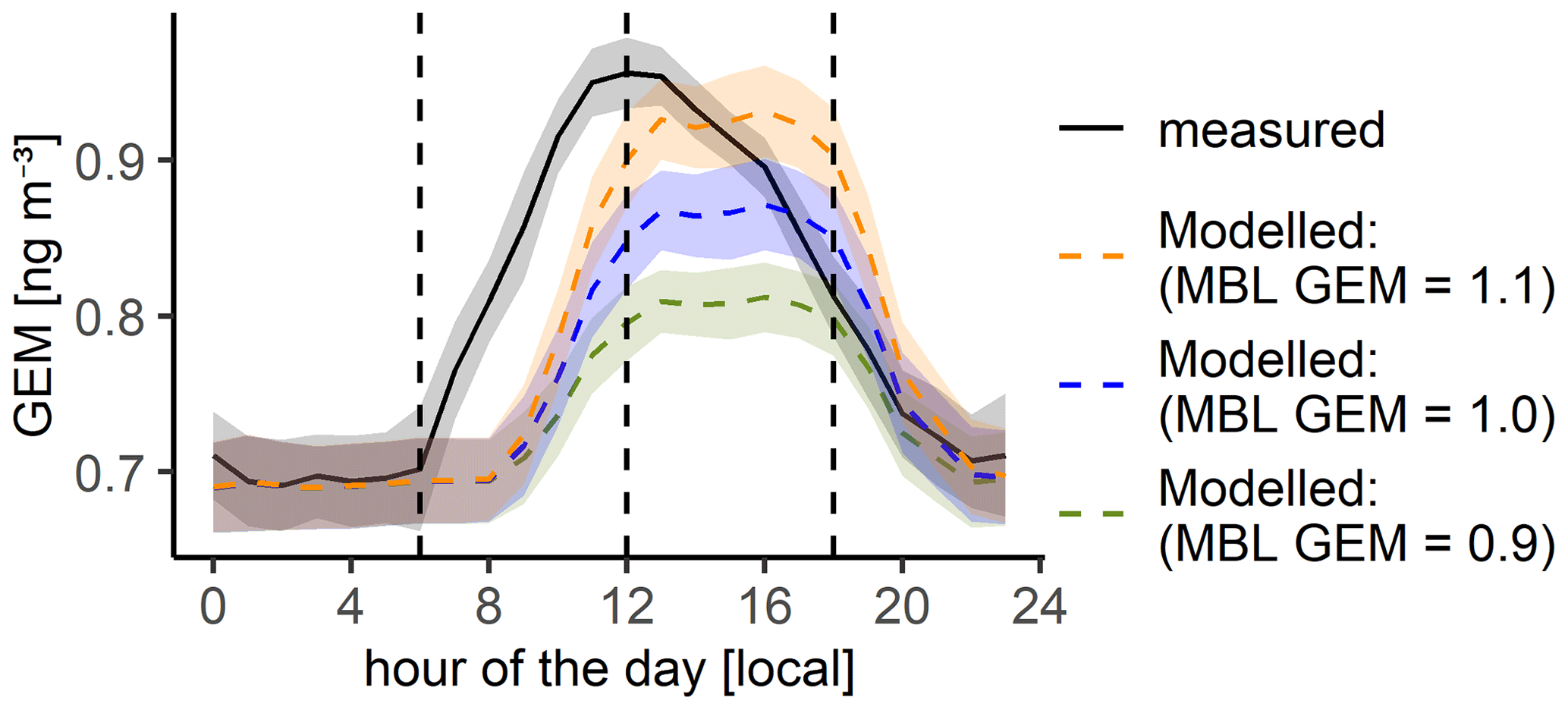 GEM [ng m$^{-3}$]

0.9

0.8

0.7

0 4 8 12 16 20 24

hour of the day [local]

measured

Modelled: (MBL GEM = 1.1)

Modelled: (MBL GEM = 1.0)

Modelled: (MBL GEM = 0.9)